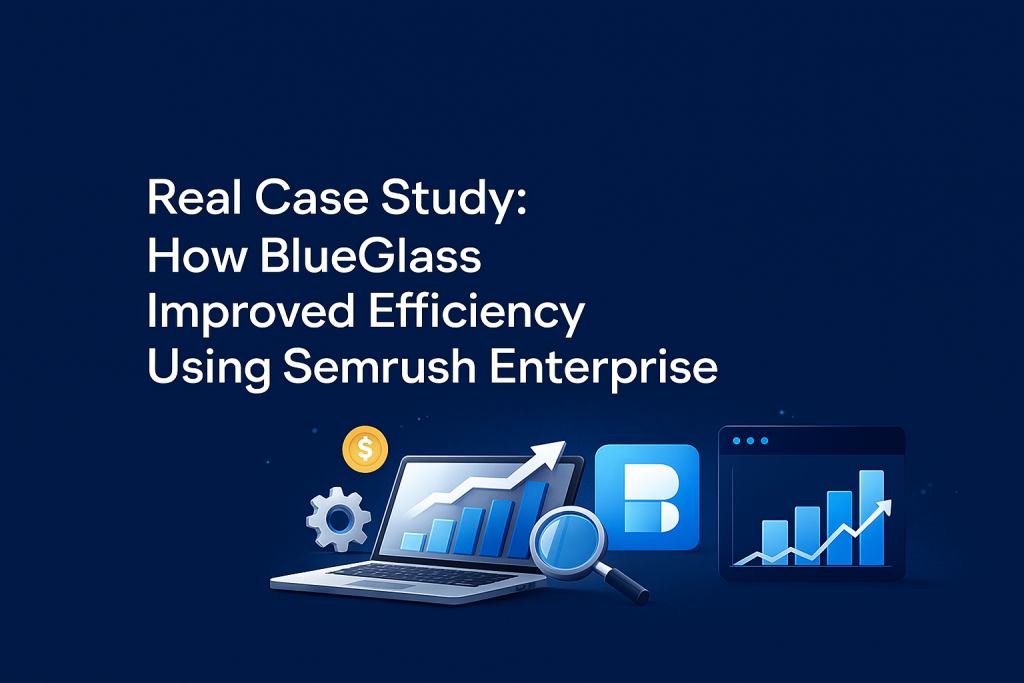 Real Case Study:
How BlueGlass
Improved Efficiency
Using Semrush Enterprise

$

B